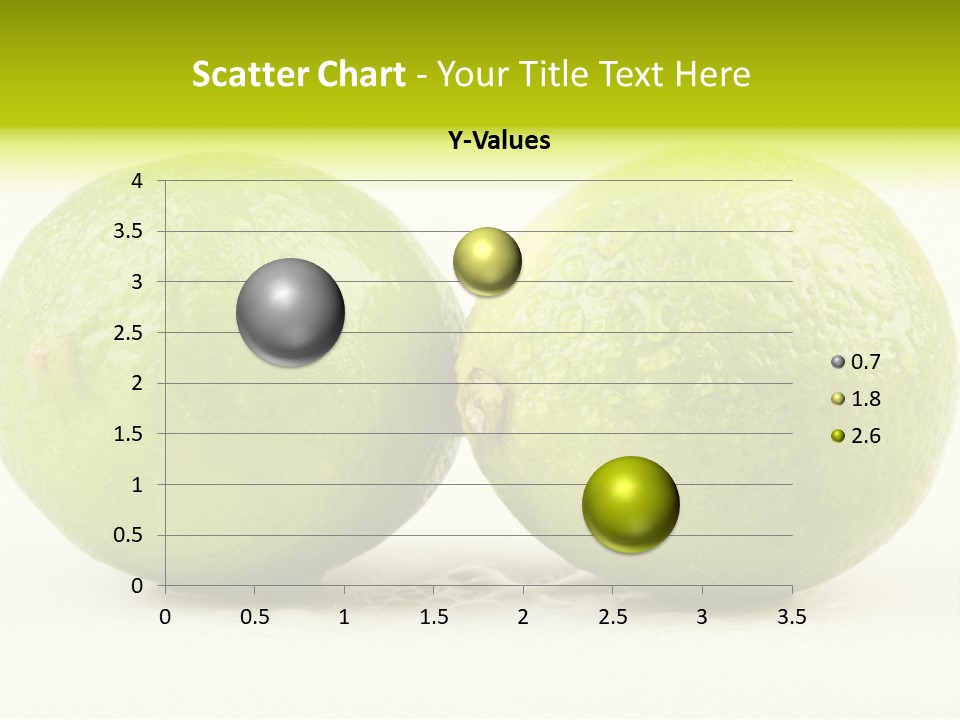 Scatter Chart - Your Title Text Here

Y-Values

4
3.5
3
2.5
2
1.5
1
0.5
0

0 0.5 1 1.5 2 2.5 3 3.5

0.7
1.8
2.6